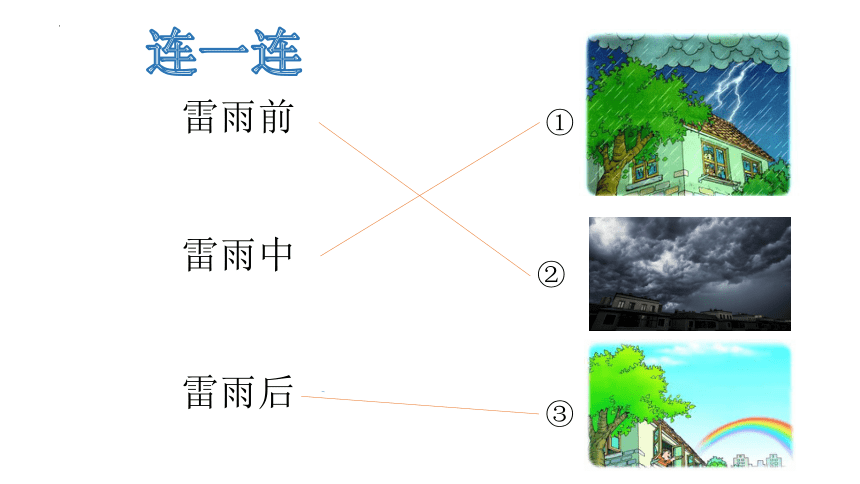 连一连

雷雨前

雷雨中

雷雨后

①

②

③